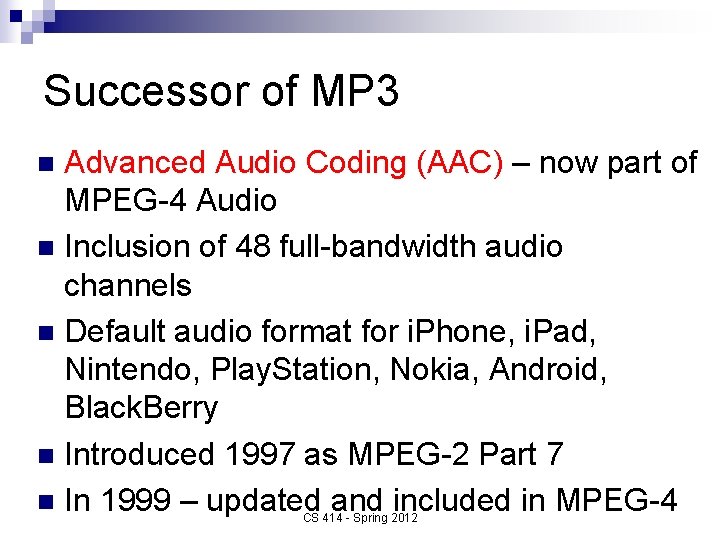 Successor of MP3

- Advanced Audio Coding (AAC) – now part of MPEG-4 Audio
- Inclusion of 48 full-bandwidth audio channels
- Default audio format for iPhone, iPad, Nintendo, PlayStation, Nokia, Android, BlackBerry
- Introduced 1997 as MPEG-2 Part 7
- In 1999 – updated and included in MPEG-4

CS 414 - Spring 2012